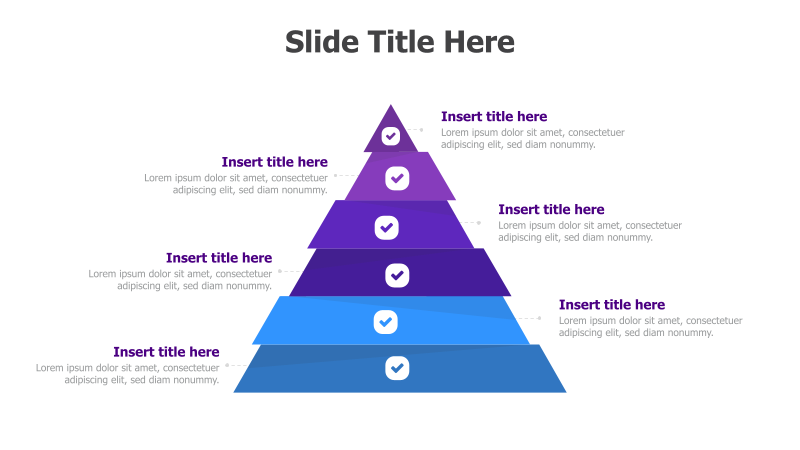 Slide Title Here

Insert title here
Lorem ipsum dolor sit amet, consectetuer adipiscing elit, sed diam nonummy.

Insert title here
Lorem ipsum dolor sit amet, consectetuer adipiscing elit, sed diam nonummy.

Insert title here
Lorem ipsum dolor sit amet, consectetuer adipiscing elit, sed diam nonummy.

Insert title here
Lorem ipsum dolor sit amet, consectetuer adipiscing elit, sed diam nonummy.

Insert title here
Lorem ipsum dolor sit amet, consectetuer adipiscing elit, sed diam nonummy.

Insert title here
Lorem ipsum dolor sit amet, consectetuer adipiscing elit, sed diam nonummy.